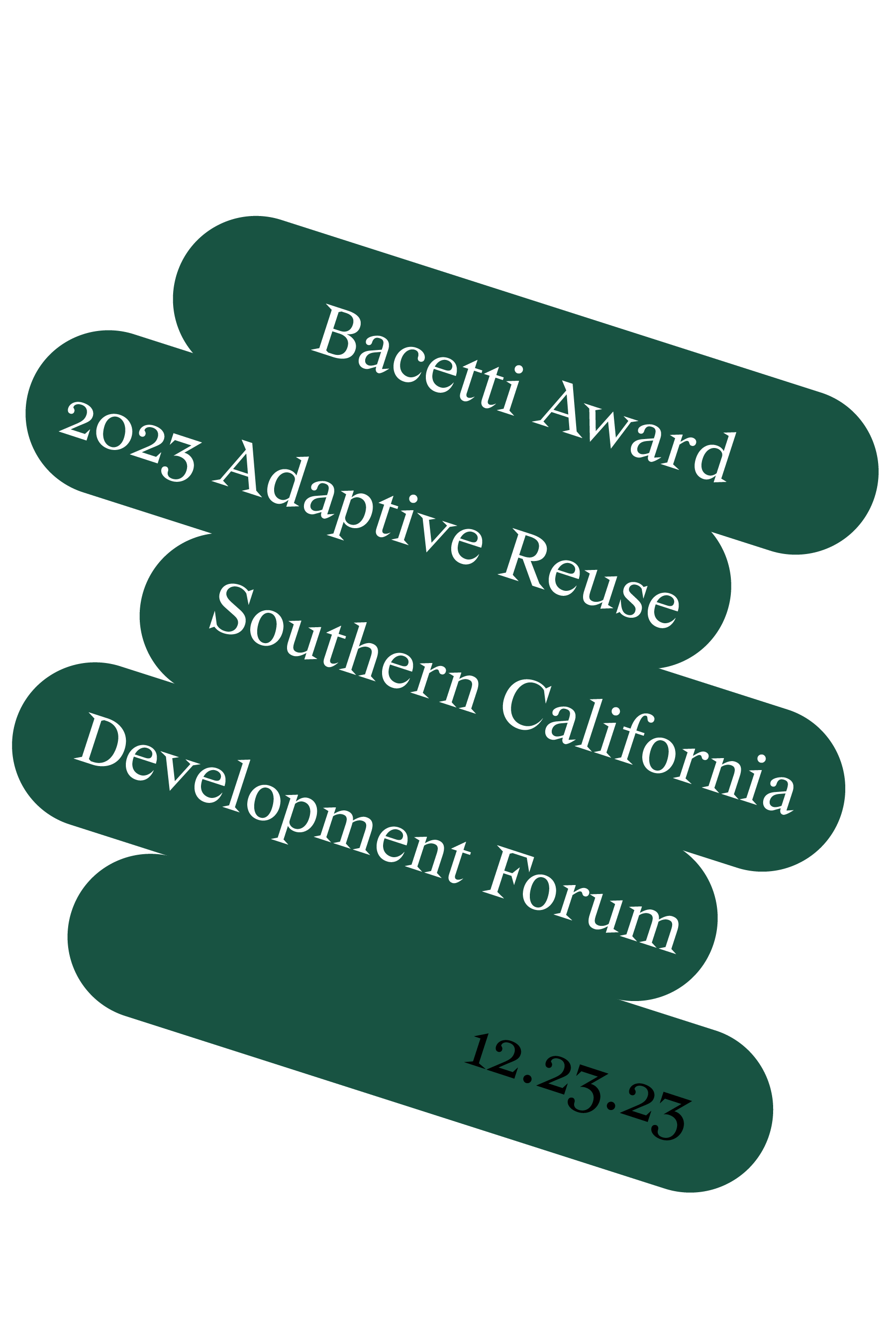 Bacetti Award
2023 Adaptive Reuse
Southern California
Development Forum
12.23.23